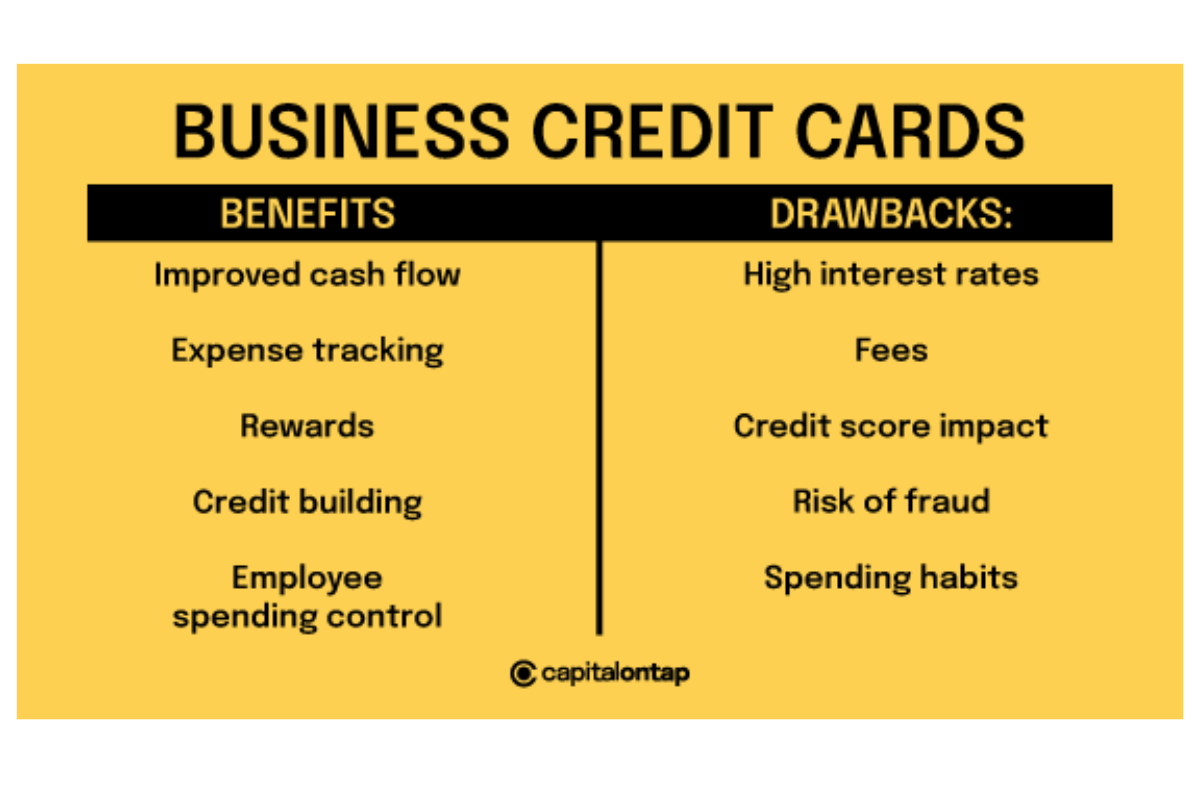 BUSINESS CREDIT CARDS

| BENEFITS | DRAWBACKS: |
|---|---|
| Improved cash flow | High interest rates |
| Expense tracking | Fees |
| Rewards | Credit score impact |
| Credit building | Risk of fraud |
| Employee spending control | Spending habits |

capitalontap